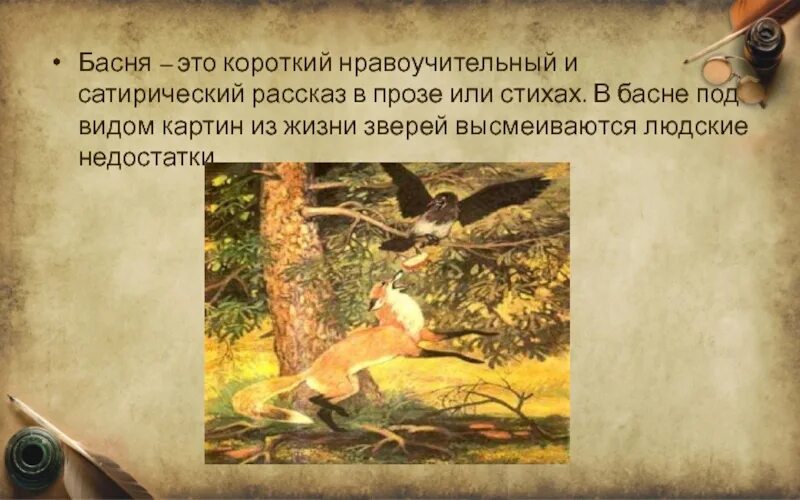 • Басня – это короткий нравоучительный и сатирический рассказ в прозе или стихах. В басне под видом картин из жизни зверей высмеиваются людские недостатки